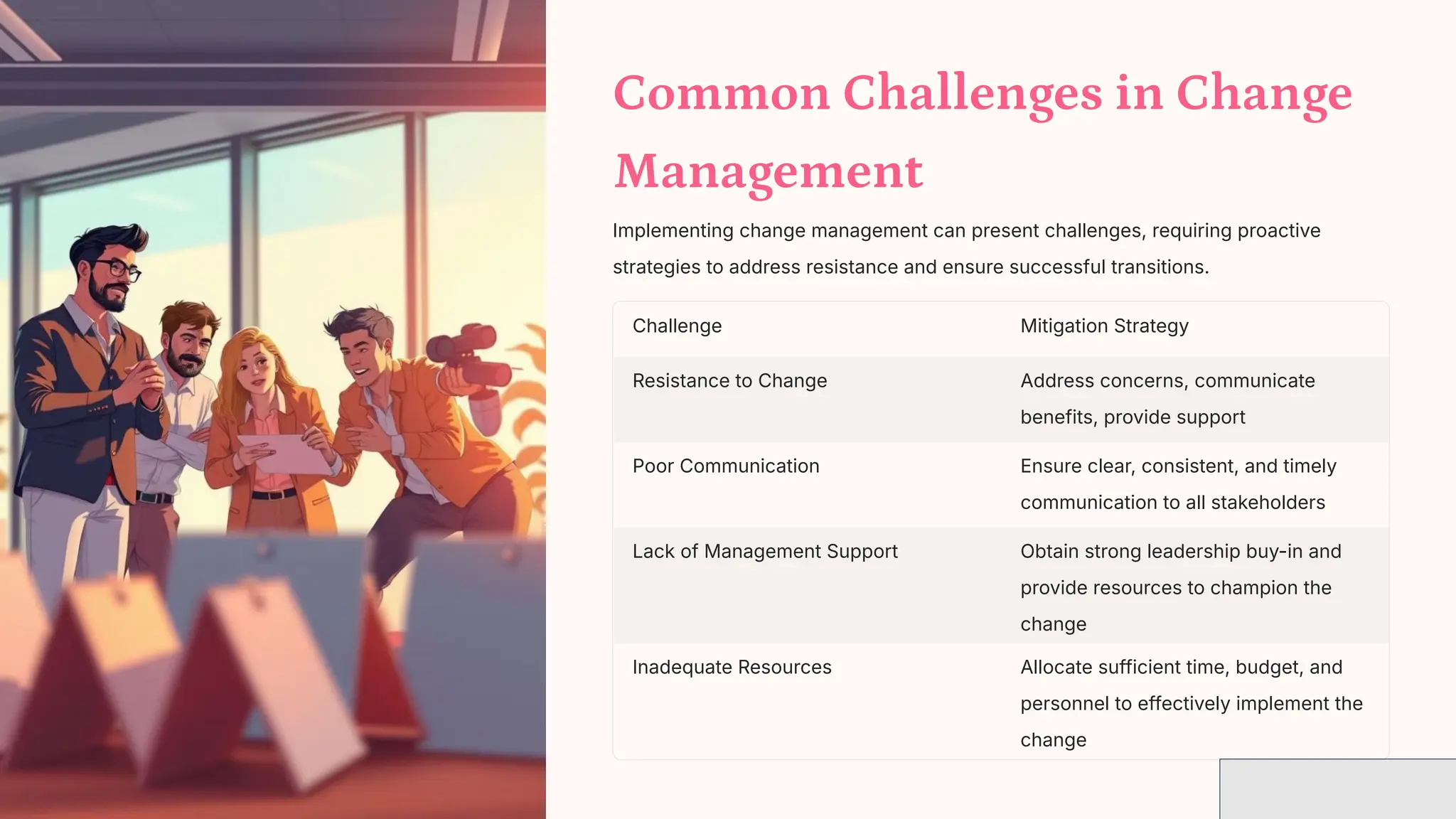 Common Challenges in Change Management

Implementing change management can present challenges, requiring proactive strategies to address resistance and ensure successful transitions.

| Challenge | Mitigation Strategy |
|---|---|
| Resistance to Change | Address concerns, communicate benefits, provide support |
| Poor Communication | Ensure clear, consistent, and timely communication to all stakeholders |
| Lack of Management Support | Obtain strong leadership buy-in and provide resources to champion the change |
| Inadequate Resources | Allocate sufficient time, budget, and personnel to effectively implement the change |